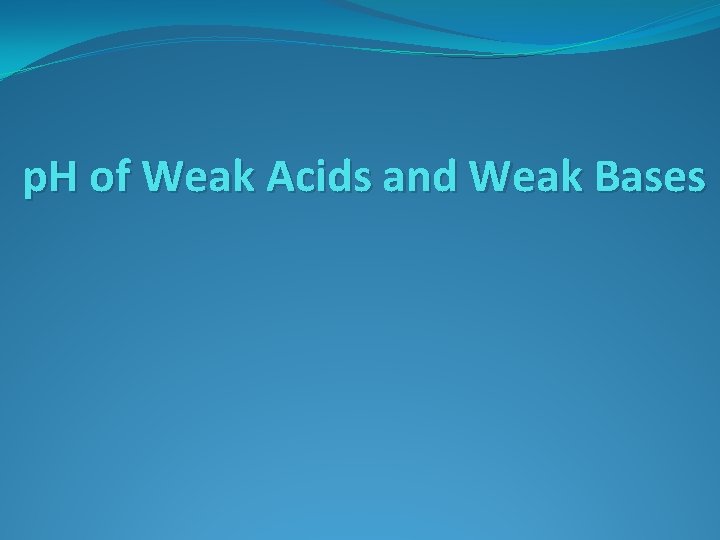 pH of Weak Acids and Weak Bases